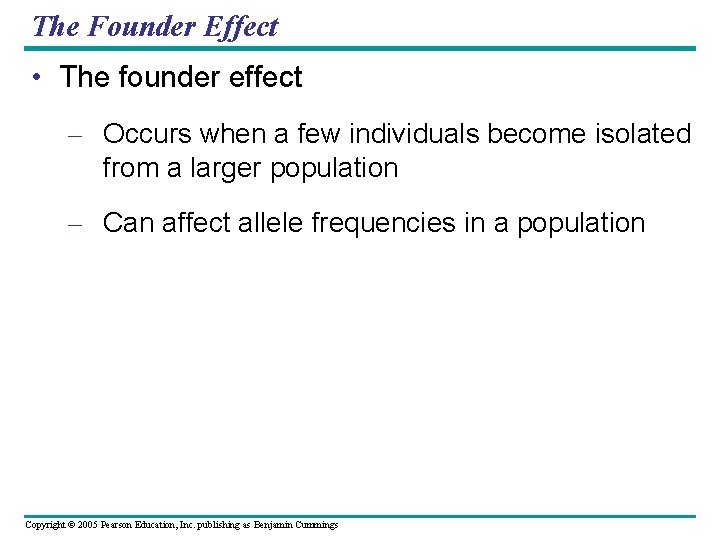 The Founder Effect

• The founder effect

– Occurs when a few individuals become isolated from a larger population

– Can affect allele frequencies in a population

Copyright © 2005 Pearson Education, Inc. publishing as Benjamin Cummings